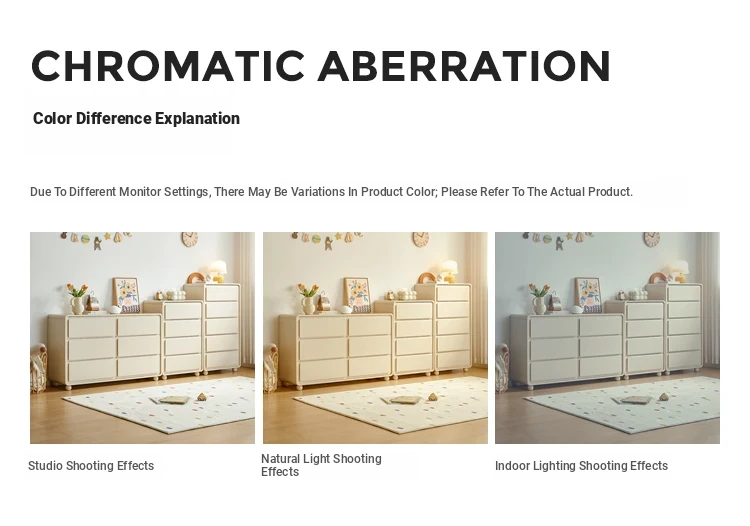 CHROMATIC ABERRATION

Color Difference Explanation

Due To Different Monitor Settings, There May Be Variations In Product Color; Please Refer To The Actual Product.

Studio Shooting Effects

Natural Light Shooting Effects

Indoor Lighting Shooting Effects